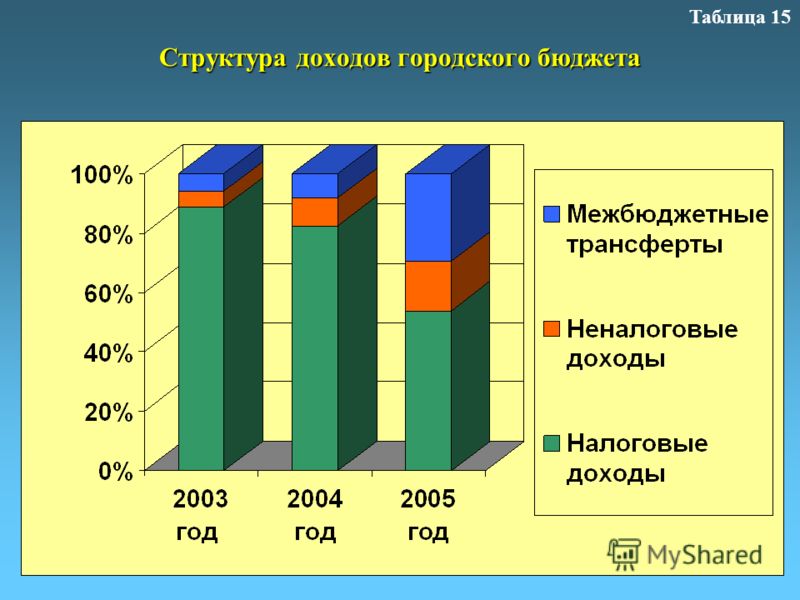 Таблица 15

Структура доходов городского бюджета

100%
80%
60%
40%
20%
0%

2003 год
2004 год
2005 год

Межбюджетные трансферты
Неналоговые доходы
Налоговые доходы

MyShared